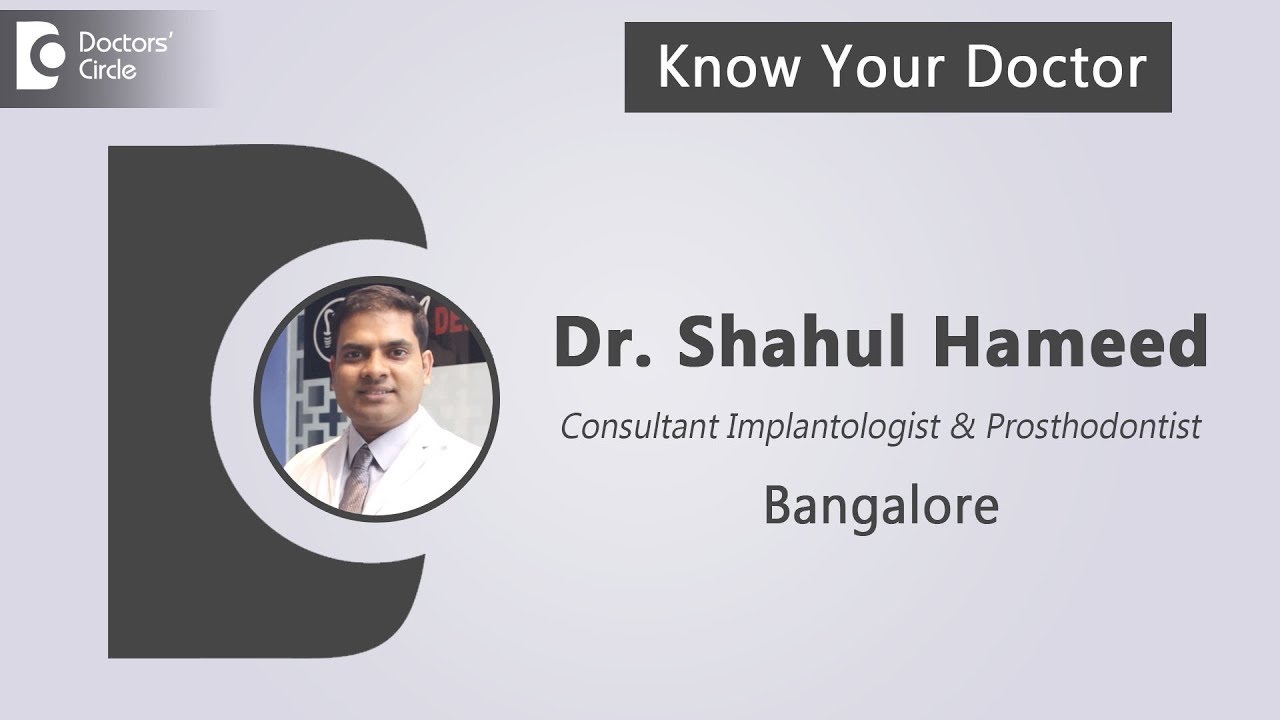 Doctors' Circle

Know Your Doctor

Dr. Shahul Hameed

Consultant Implantologist & Prosthodontist

Bangalore